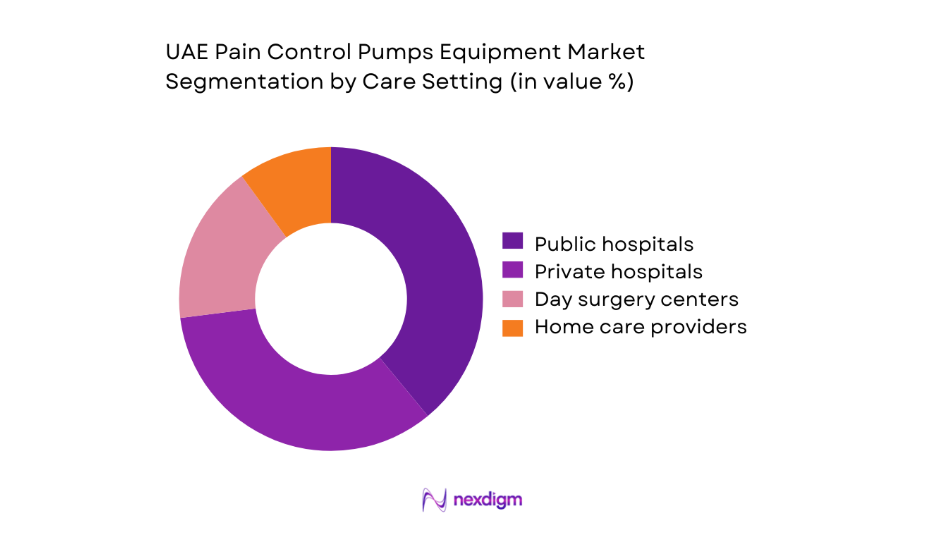 UAE Pain Control Pumps Equipment Market Segmentation by Care Setting (in value %)

Public hospitals
Private hospitals
Day surgery centers
Home care providers

nexdigm